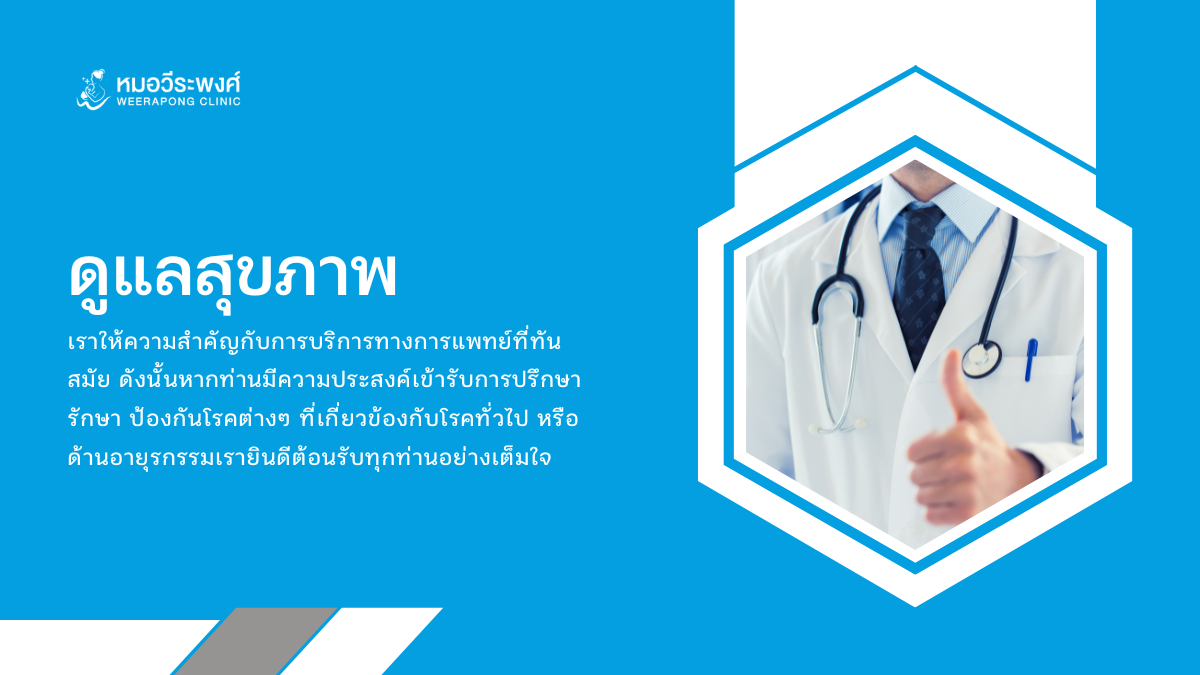 หมอวีระพงศ์
WEERAPONG CLINIC

ดูแลสุขภาพ

เราให้ความสำคัญกับการบริการทางการแพทย์ที่ทันสมัย ดังนั้นหากท่านมีความประสงค์เข้ารับการปรึกษา รักษา ป้องกันโรคต่างๆ ที่เกี่ยวข้องกับโรคทั่วไป หรือด้านอายุรกรรมเรายินดีต้อนรับทุกท่านอย่างเต็มใจ